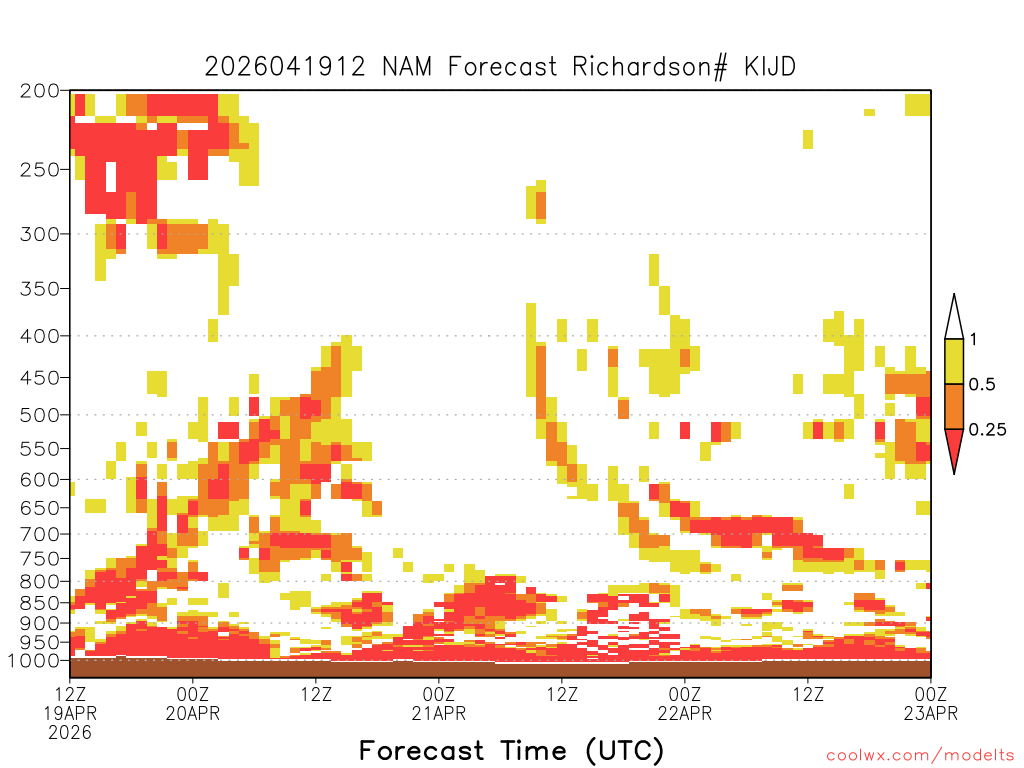 2026041912 NAM Forecast Richardson# KIJD

200
250
300
350
400
450
500
550
600
650
700
750
800
850
900
950
1000

1
0.5
0.25

12Z
19APR
2026

00Z
20APR

12Z

00Z
21APR

12Z

00Z
22APR

12Z

00Z
23APR

Forecast Time (UTC)

coolwx.com/modelts